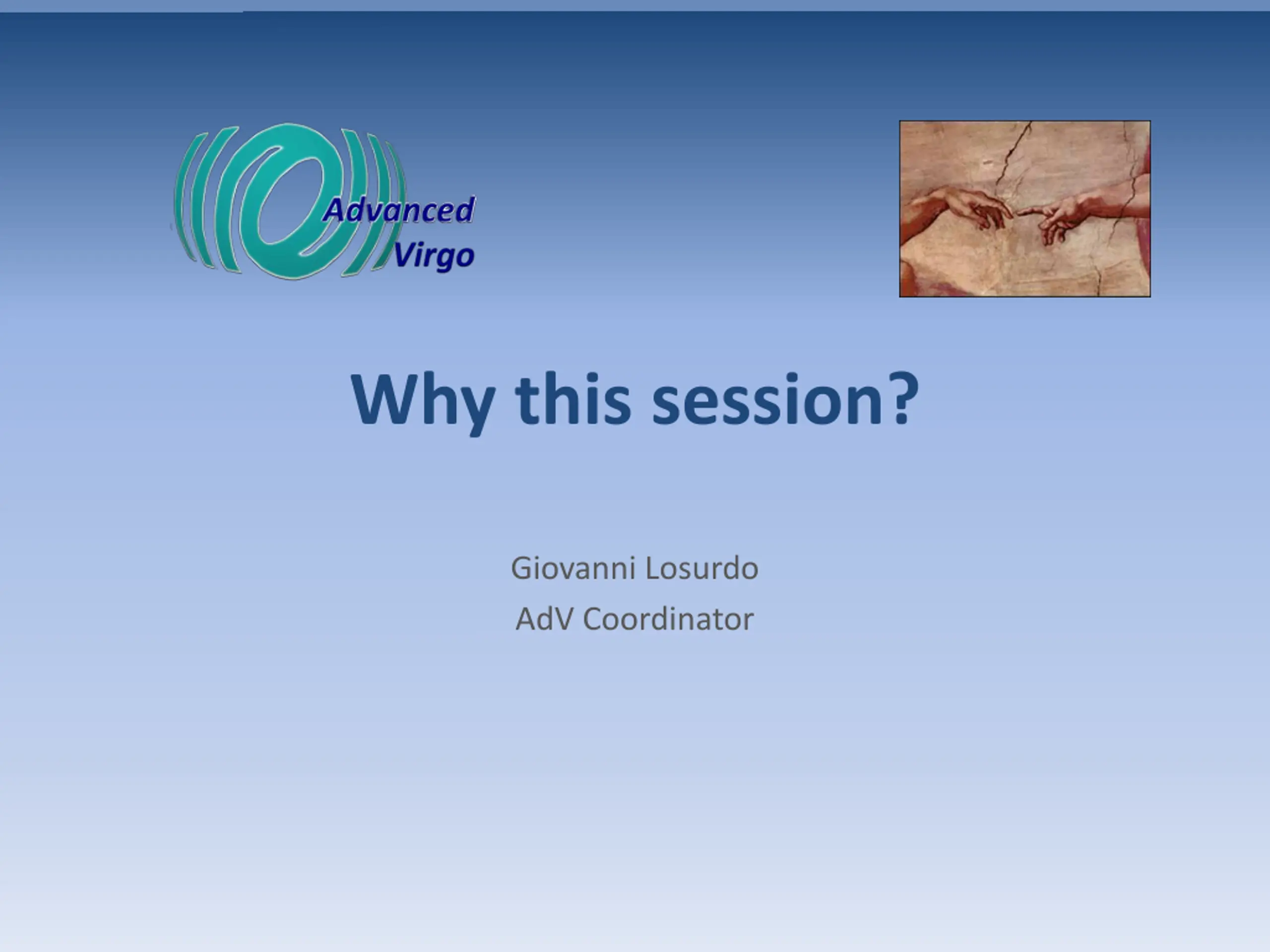 Advanced
Virgo

Why this session?

Giovanni Losurdo
AdV Coordinator